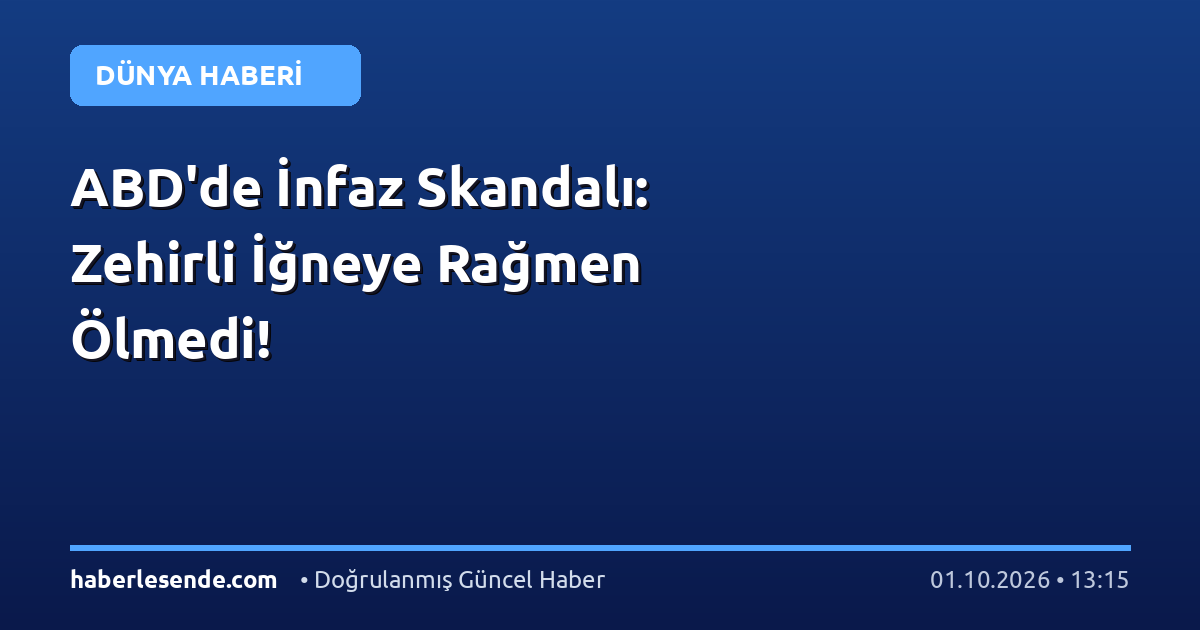 DÜNYA HABERİ

ABD'de İnfaz Skandalı: Zehirli İğneye Rağmen Ölmedi!

haberlesende.com • Doğrulanmış Güncel Haber 01.10.2026 • 13:15